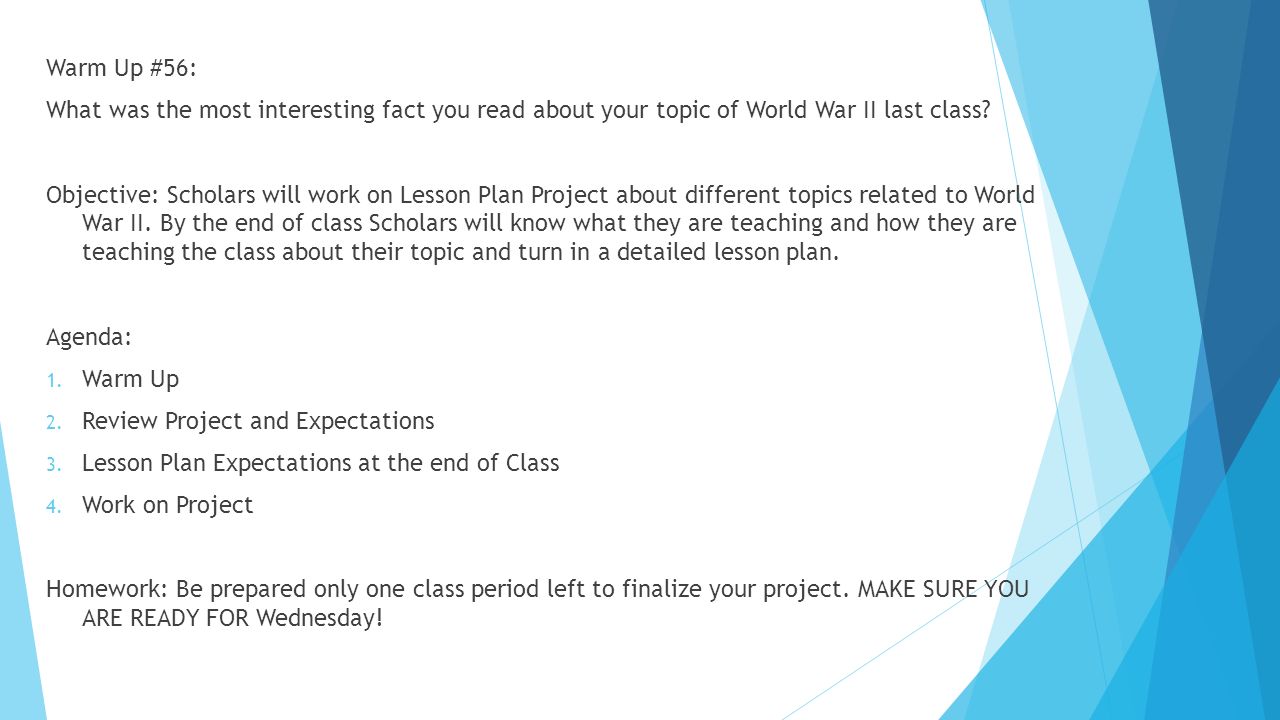 Warm Up #56:

What was the most interesting fact you read about your topic of World War II last class?

Objective: Scholars will work on Lesson Plan Project about different topics related to World War II. By the end of class Scholars will know what they are teaching and how they are teaching the class about their topic and turn in a detailed lesson plan.

Agenda:

1. Warm Up
2. Review Project and Expectations
3. Lesson Plan Expectations at the end of Class
4. Work on Project

Homework: Be prepared only one class period left to finalize your project. MAKE SURE YOU ARE READY FOR Wednesday!